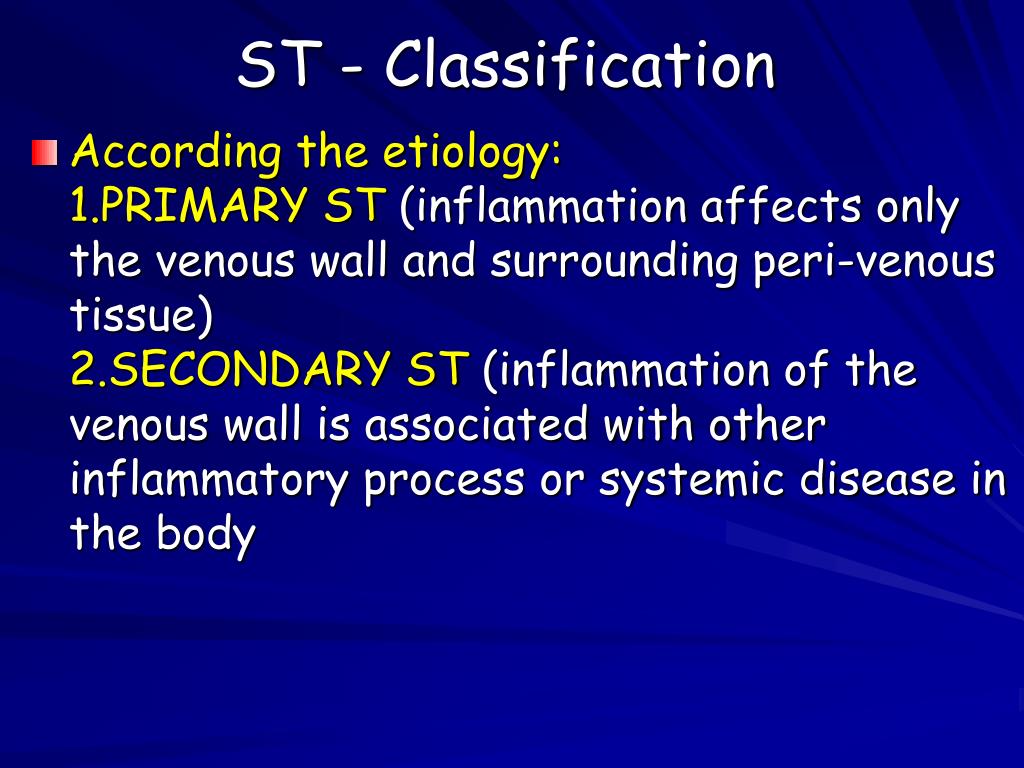 ST - Classification

According the etiology:
1.PRIMARY ST (inflammation affects only the venous wall and surrounding peri-venous tissue)
2.SECONDARY ST (inflammation of the venous wall is associated with other inflammatory process or systemic disease in the body